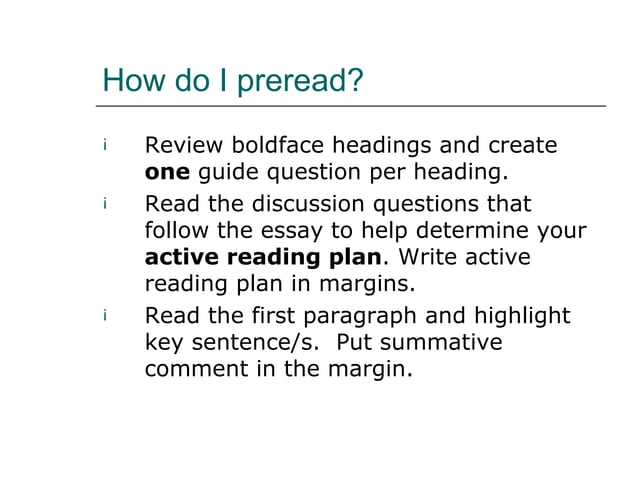 How do I preread?

¡ Review boldface headings and create **one** guide question per heading.

¡ Read the discussion questions that follow the essay to help determine your **active reading plan**. Write active reading plan in margins.

¡ Read the first paragraph and highlight key sentence/s. Put summative comment in the margin.